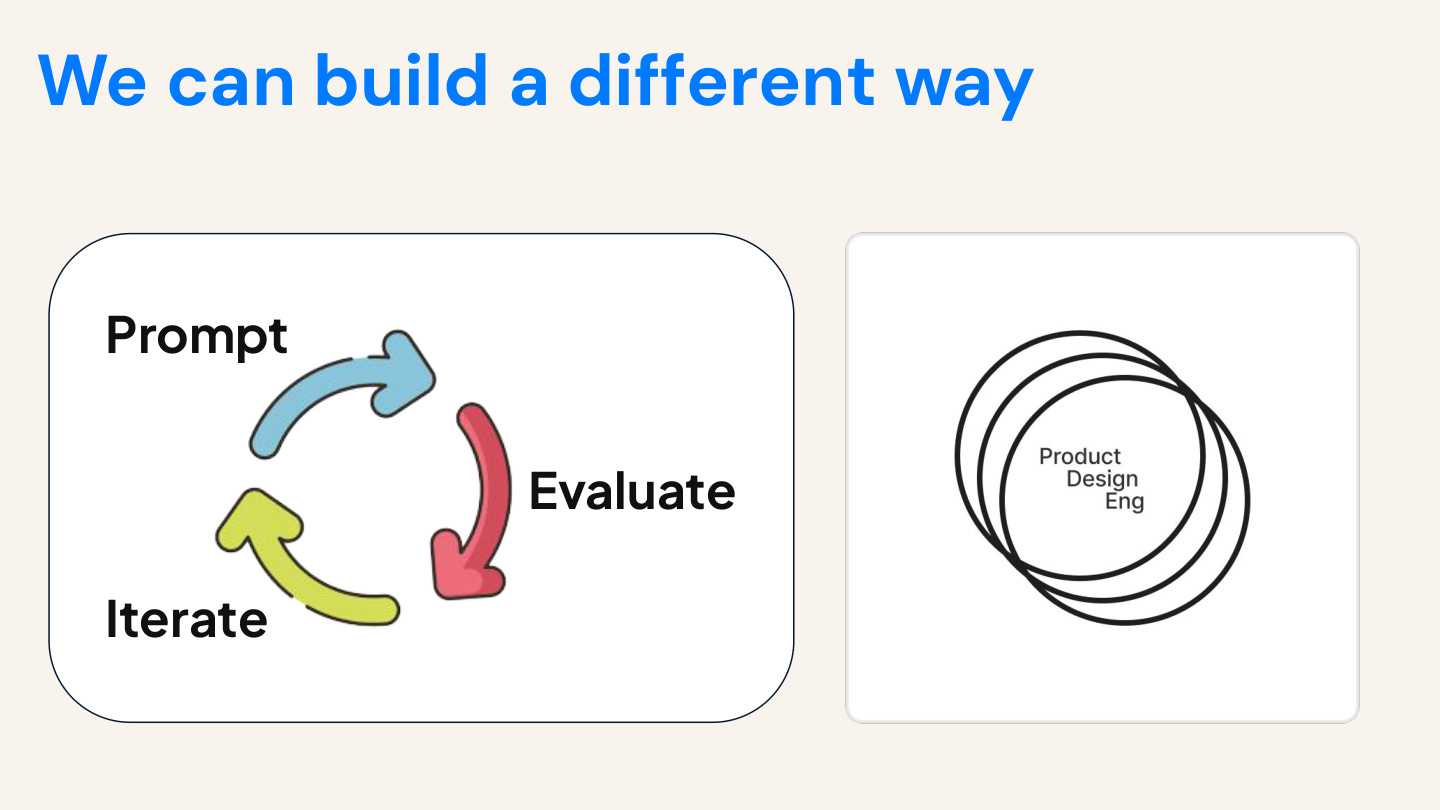 We can build a different way

Prompt

Evaluate

Iterate

Product
Design
Eng